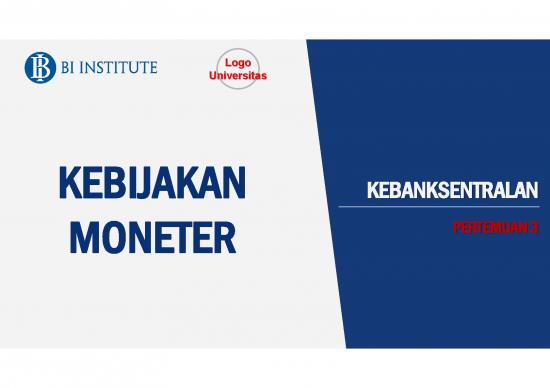 BI INSTITUTE

Logo Universitas

KEBIJAKAN MONETER

KEBANKSENTRALAN

PERTEMUAN 3